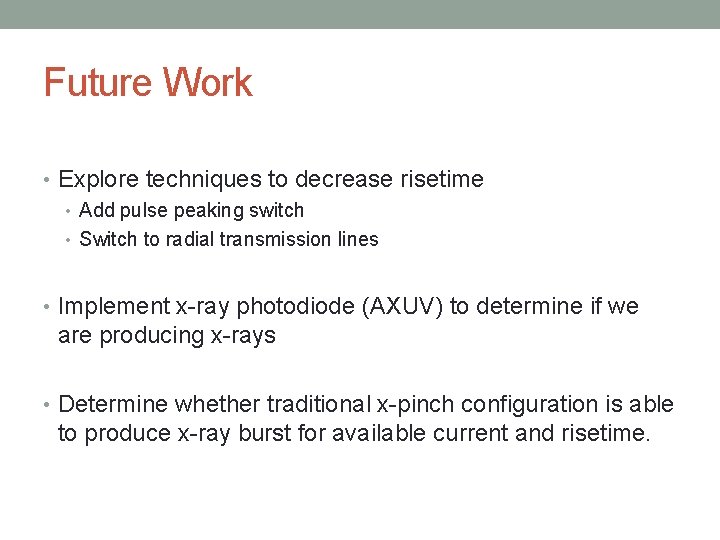 Future Work

• Explore techniques to decrease risetime
• Add pulse peaking switch
• Switch to radial transmission lines

• Implement x-ray photodiode (AXUV) to determine if we are producing x-rays

• Determine whether traditional x-pinch configuration is able to produce x-ray burst for available current and risetime.